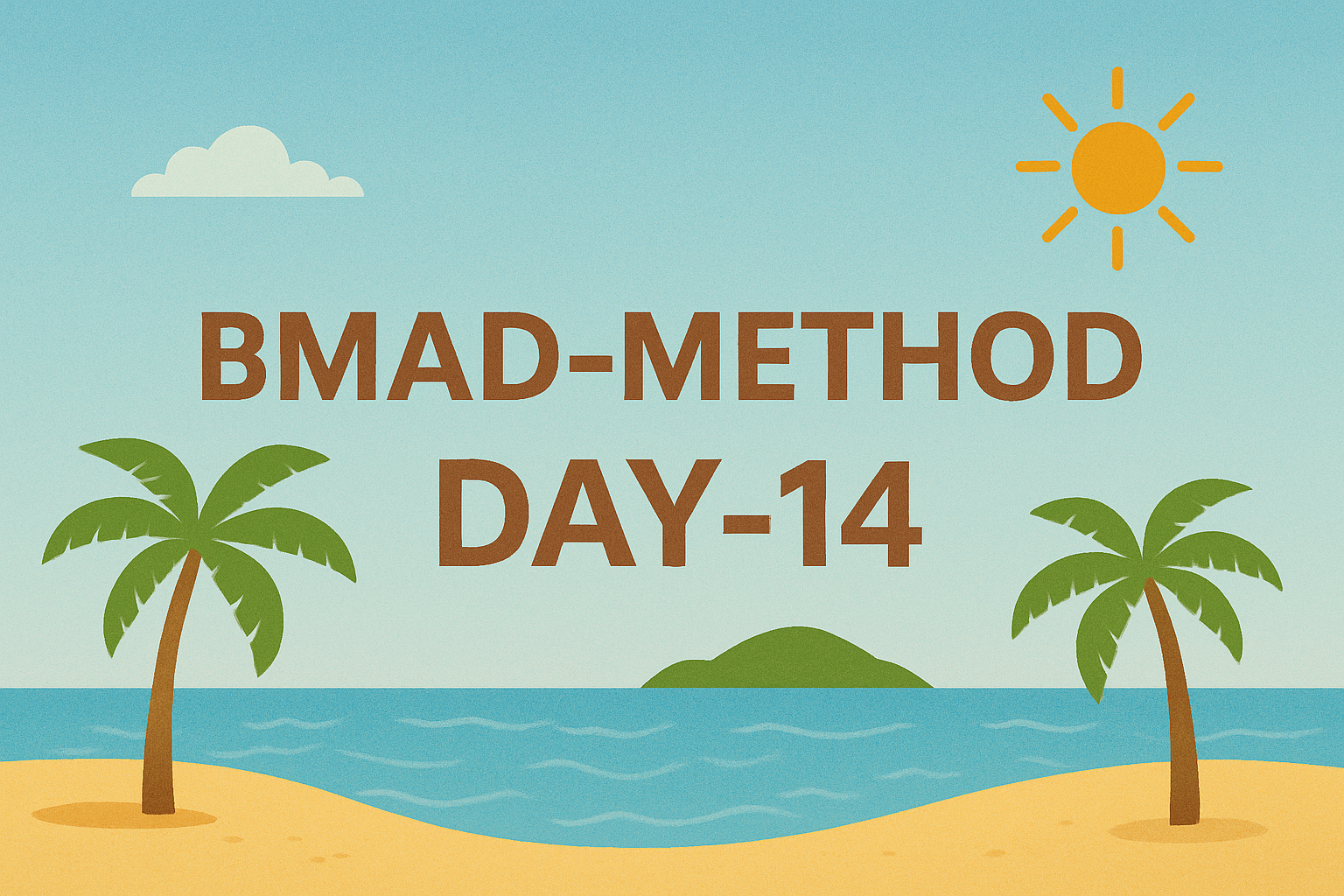 BMAD-METHOD
DAY-14